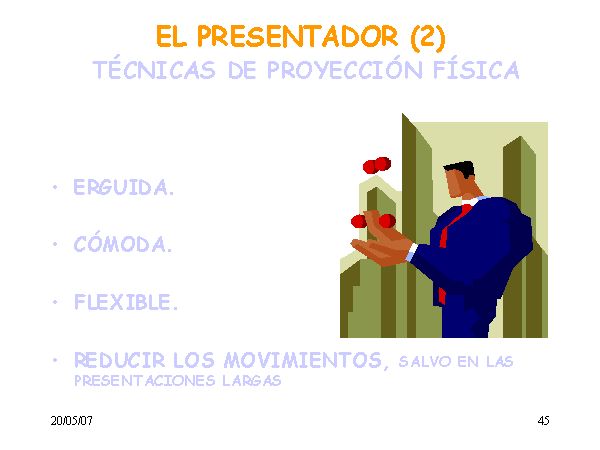 EL PRESENTADOR (2)
TÉCNICAS DE PROYECCIÓN FÍSICA

• ERGUIDA.

• CÓMODA.

• FLEXIBLE.

• REDUCIR LOS MOVIMIENTOS, SALVO EN LAS PRESENTACIONES LARGAS

20/05/07

45